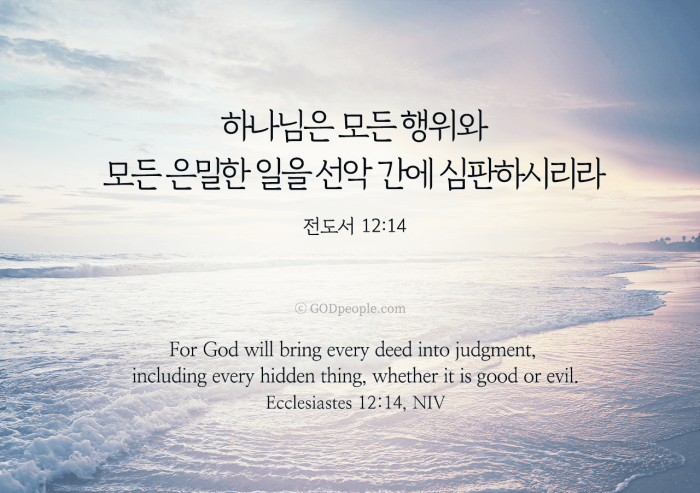 하나님은 모든 행위와
모든 은밀한 일을 선악 간에 심판하시리라

전도서 12:14

© GODpeople.com

For God will bring every deed into judgment,
including every hidden thing, whether it is good or evil.
Ecclesiastes 12:14, NIV